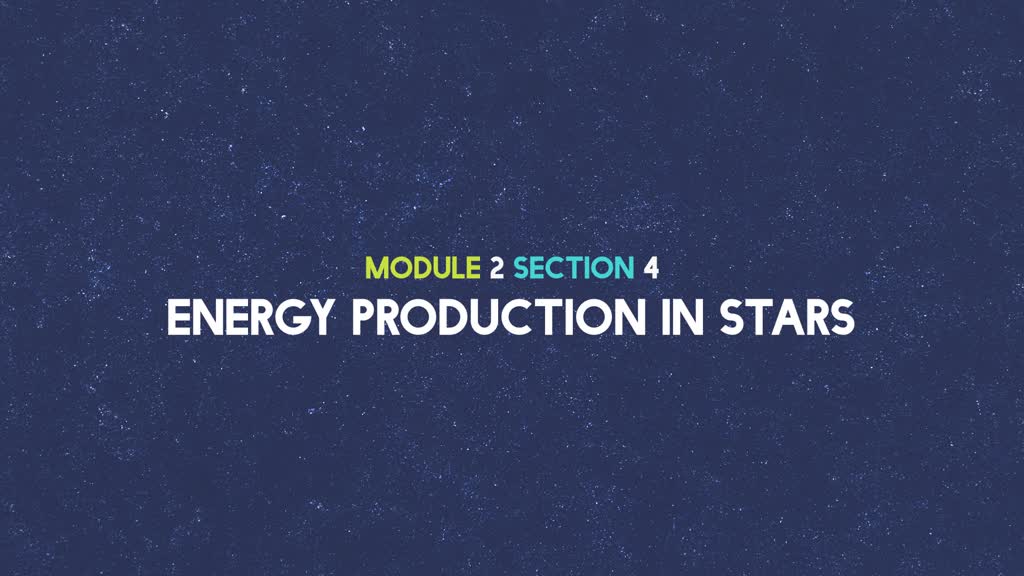 MODULE 2 SECTION 4
ENERGY PRODUCTION IN STARS